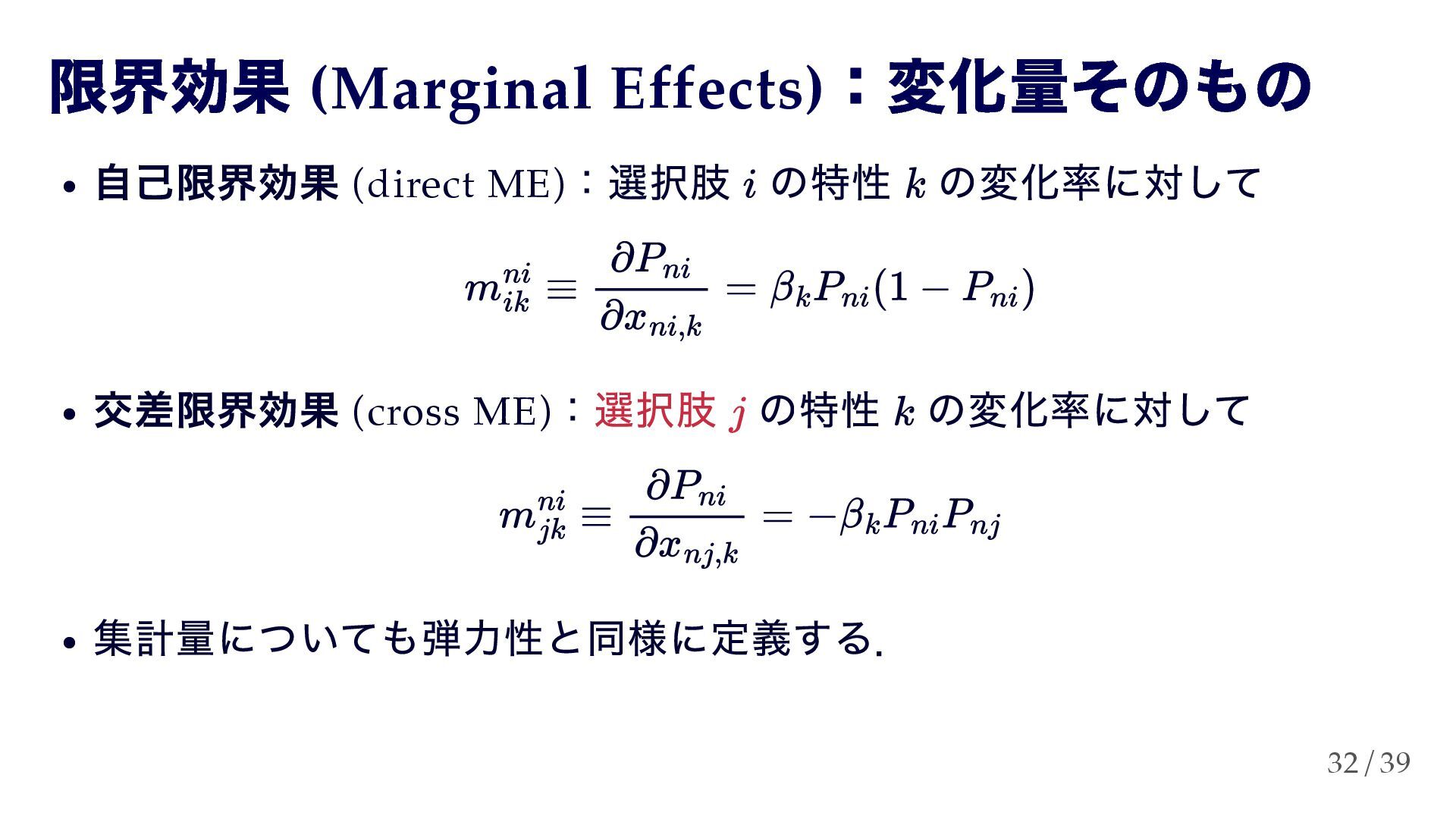 限界効果 (Marginal Effects)：変化量そのもの

• 自己限界効果 (direct ME)：選択肢 $i$ の特性 $k$ の変化率に対して

$$m_{ik}^{ni} \equiv \frac{\partial P_{ni}}{\partial x_{ni,k}} = \beta_k P_{ni}(1 - P_{ni})$$

• 交差限界効果 (cross ME)：選択肢 $j$ の特性 $k$ の変化率に対して

$$m_{jk}^{ni} \equiv \frac{\partial P_{ni}}{\partial x_{nj,k}} = -\beta_k P_{ni} P_{nj}$$

• 集計量についても弾力性と同様に定義する.

32 / 39